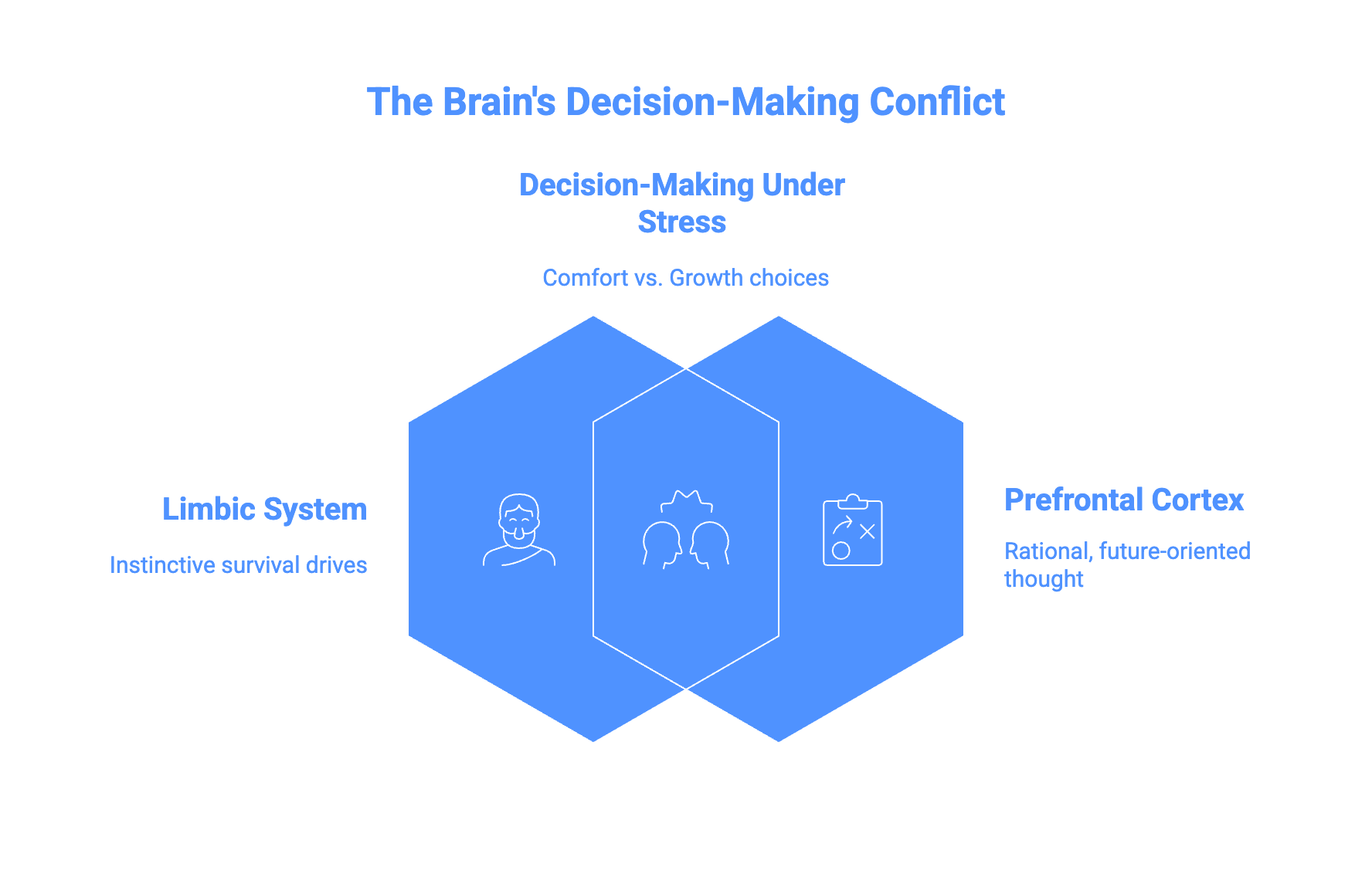 The Brain's Decision-Making Conflict

Decision-Making Under Stress

Comfort vs. Growth choices

Limbic System

Instinctive survival drives

Prefrontal Cortex

Rational, future-oriented thought